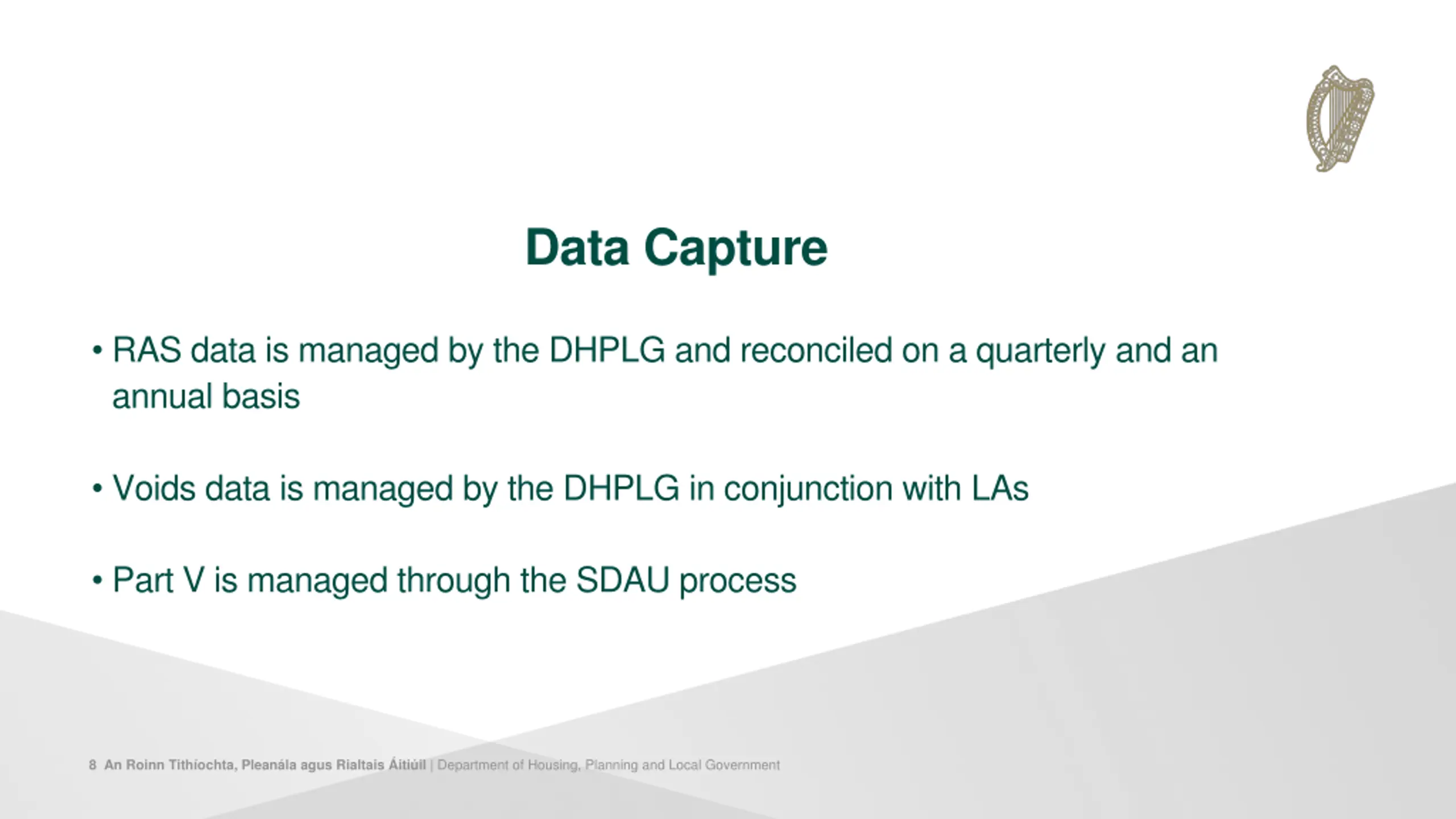 Data Capture

• RAS data is managed by the DHPLG and reconciled on a quarterly and an annual basis

• Voids data is managed by the DHPLG in conjunction with LAs

• Part V is managed through the SDAU process

8 An Roinn Tithíochta, Pleanála agus Rialtais Áitiúil | Department of Housing, Planning and Local Government